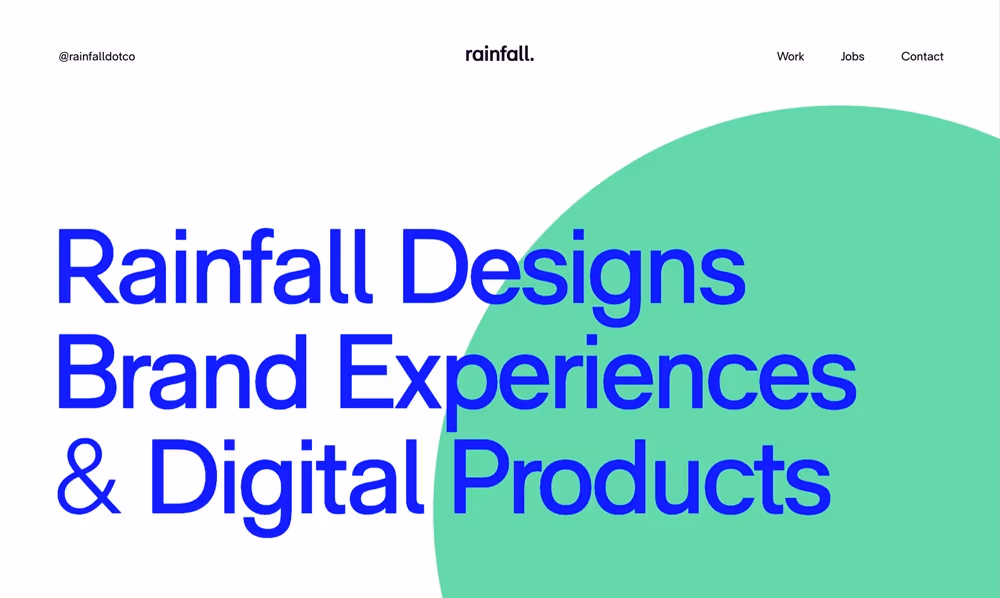 @rainfalldotco

rainfall.

Work Jobs Contact

Rainfall Designs Brand Experiences & Digital Products